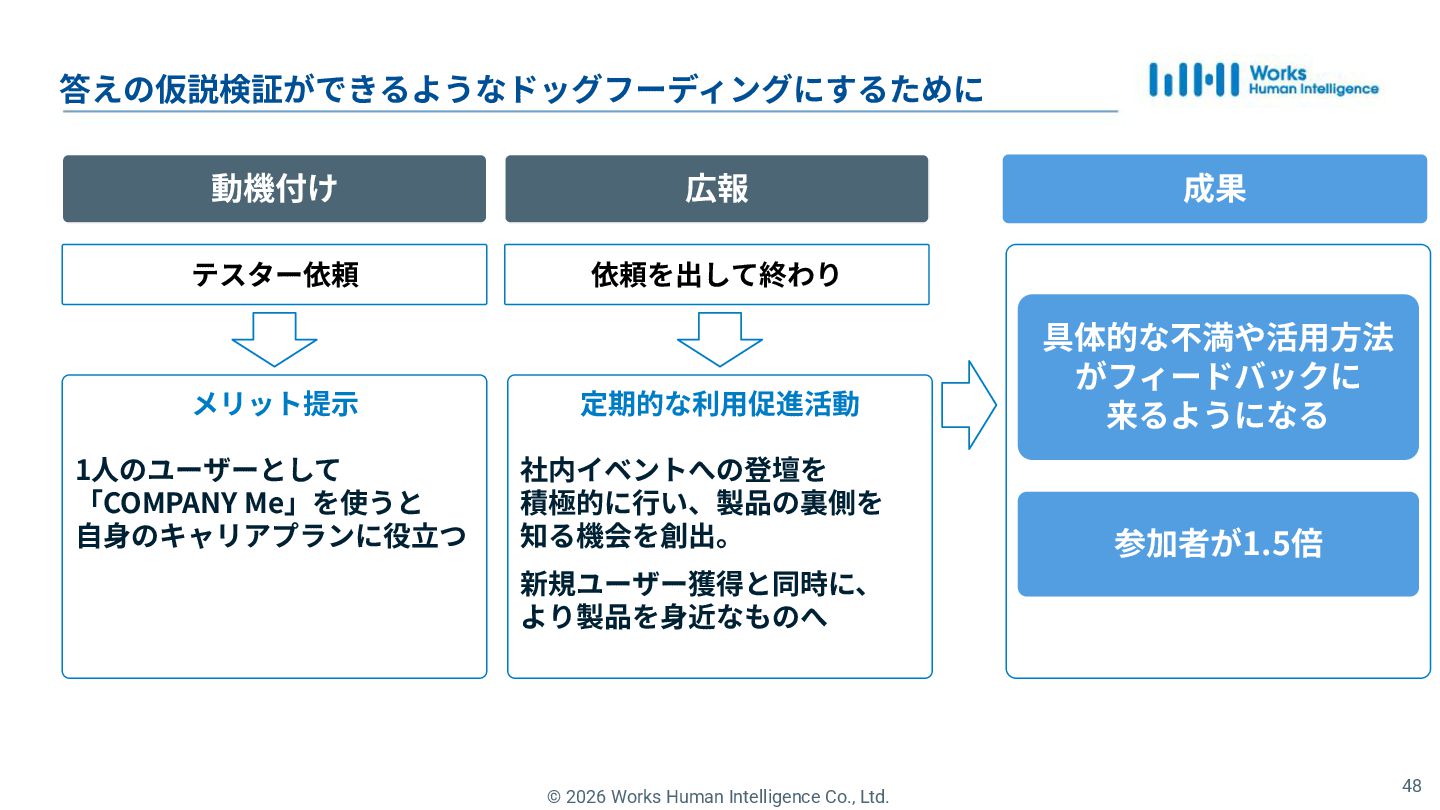 答えの仮説検証ができるようなドッグフーディングにするために

Works
Human Intelligence

動機付け

テスター依頼

メリット提示

1人のユーザーとして「COMPANY Me」を使うと自身のキャリアプランに役立つ

広報

依頼を出して終わり

定期的な利用促進活動

社内イベントへの登壇を積極的に行い、製品の裏側を知る機会を創出。

新規ユーザー獲得と同時に、より製品を身近なものへ

成果

具体的な不満や活用方法がフィードバックに来るようになる

参加者が1.5倍

© 2026 Works Human Intelligence Co., Ltd.

48